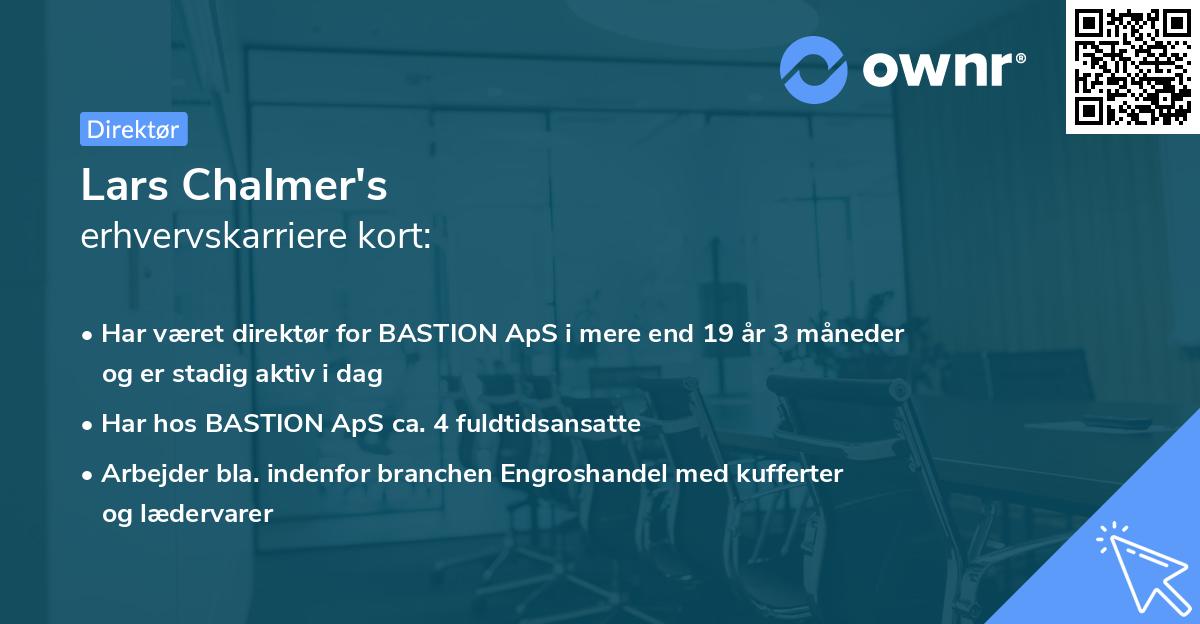 ownr®

Direktør

Lars Chalmer's
erhvervskarriere kort:

• Har været direktør for BASTION ApS i mere end 19 år 3 måneder og er stadig aktiv i dag

• Har hos BASTION ApS ca. 4 fuldtidsansatte

• Arbejder bla. indenfor branchen Engroshandel med kufferter og lædervarer